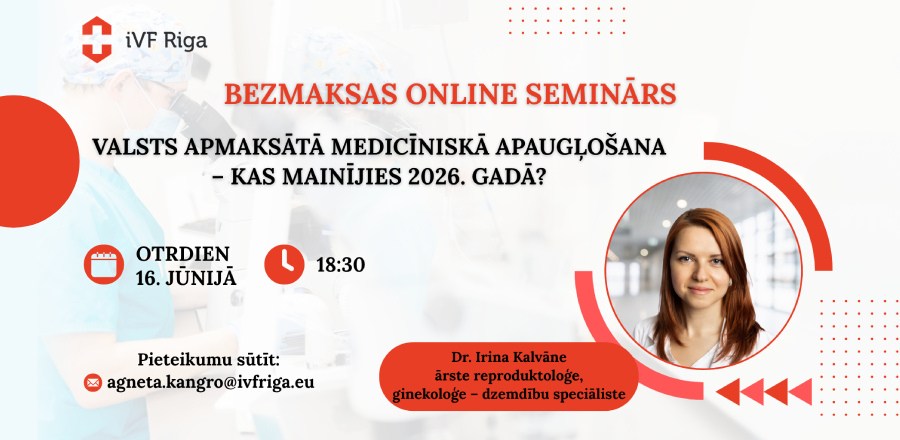 iVF Riga

BEZMAKSAS ONLINE SEMINĀRS

VALSTS APMAKSĀTĀ MEDICĪNISKĀ APAUGĻOŠANA – KAS MAINĪJIES 2026. GADĀ?

OTRDIEN 16. JŪNIJĀ

18:30

Pieteikumu sūtīt:
agneta.kangro@ivfriga.eu

Dr. Irina Kalvāne
ārste reproduktoloģe, ginekoloģe – dzemdību speciāliste